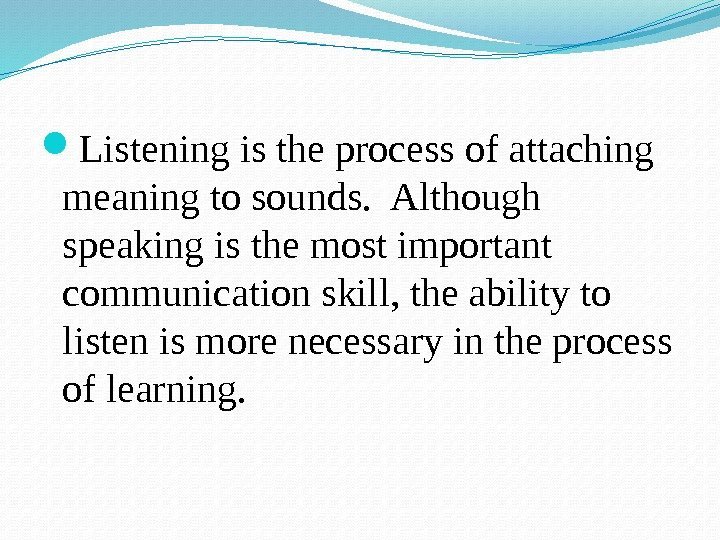 Listening is the process of attaching meaning to sounds. Although speaking is the most important communication skill, the ability to listen is more necessary in the process of learning.